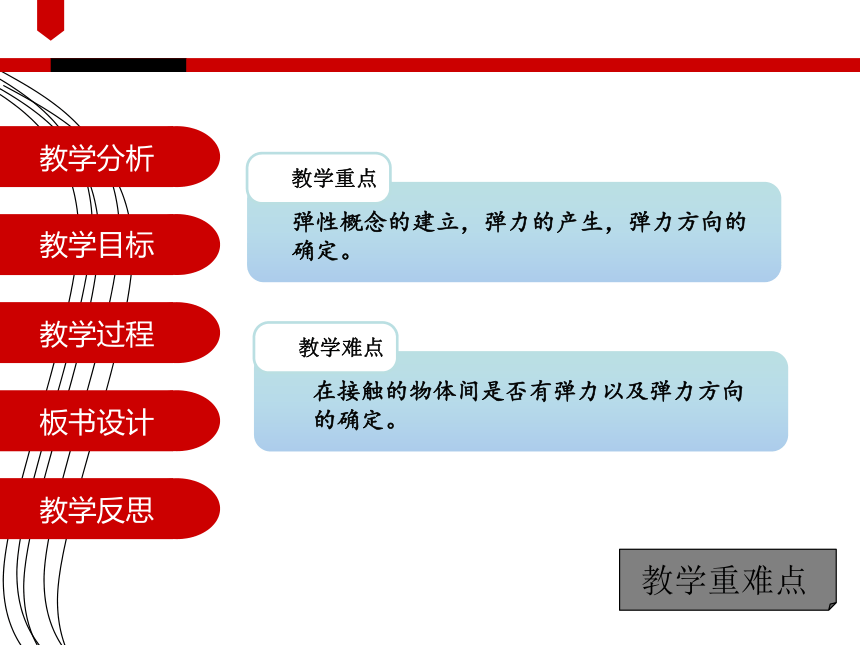 教学分析

教学目标

教学过程

板书设计

教学反思

教学重点

弹性概念的建立，弹力的产生，弹力方向的确定。

教学难点

在接触的物体间是否有弹力以及弹力方向的确定。

教学重难点